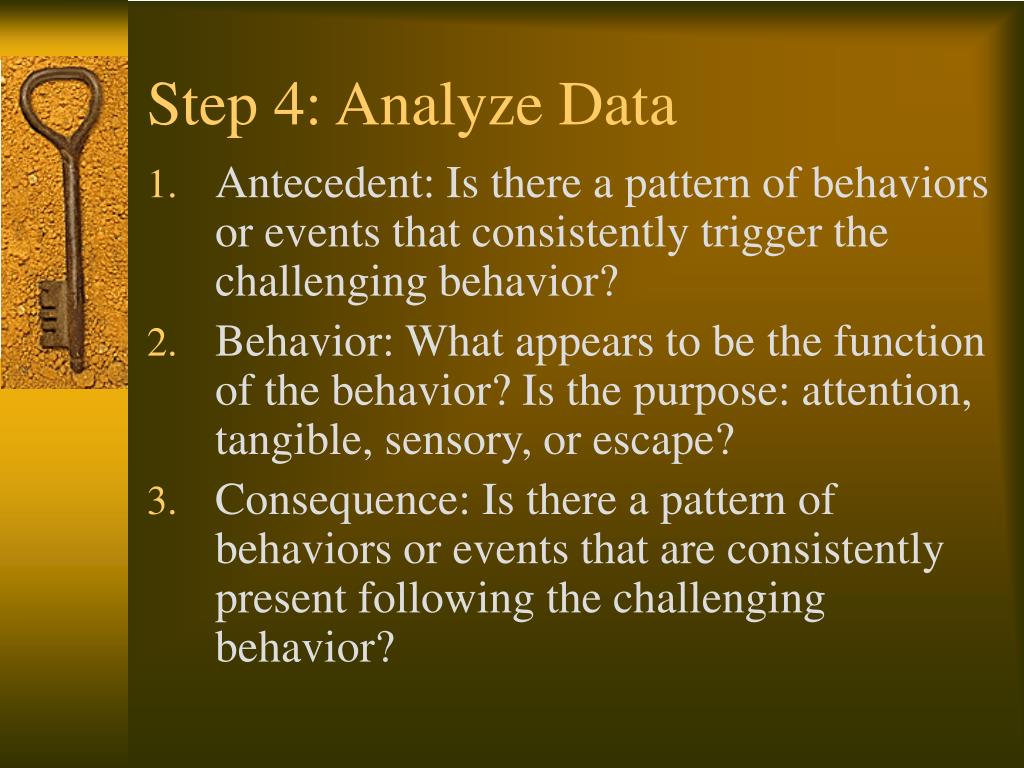 Step 4: Analyze Data

1. Antecedent: Is there a pattern of behaviors or events that consistently trigger the challenging behavior?
2. Behavior: What appears to be the function of the behavior? Is the purpose: attention, tangible, sensory, or escape?
3. Consequence: Is there a pattern of behaviors or events that are consistently present following the challenging behavior?